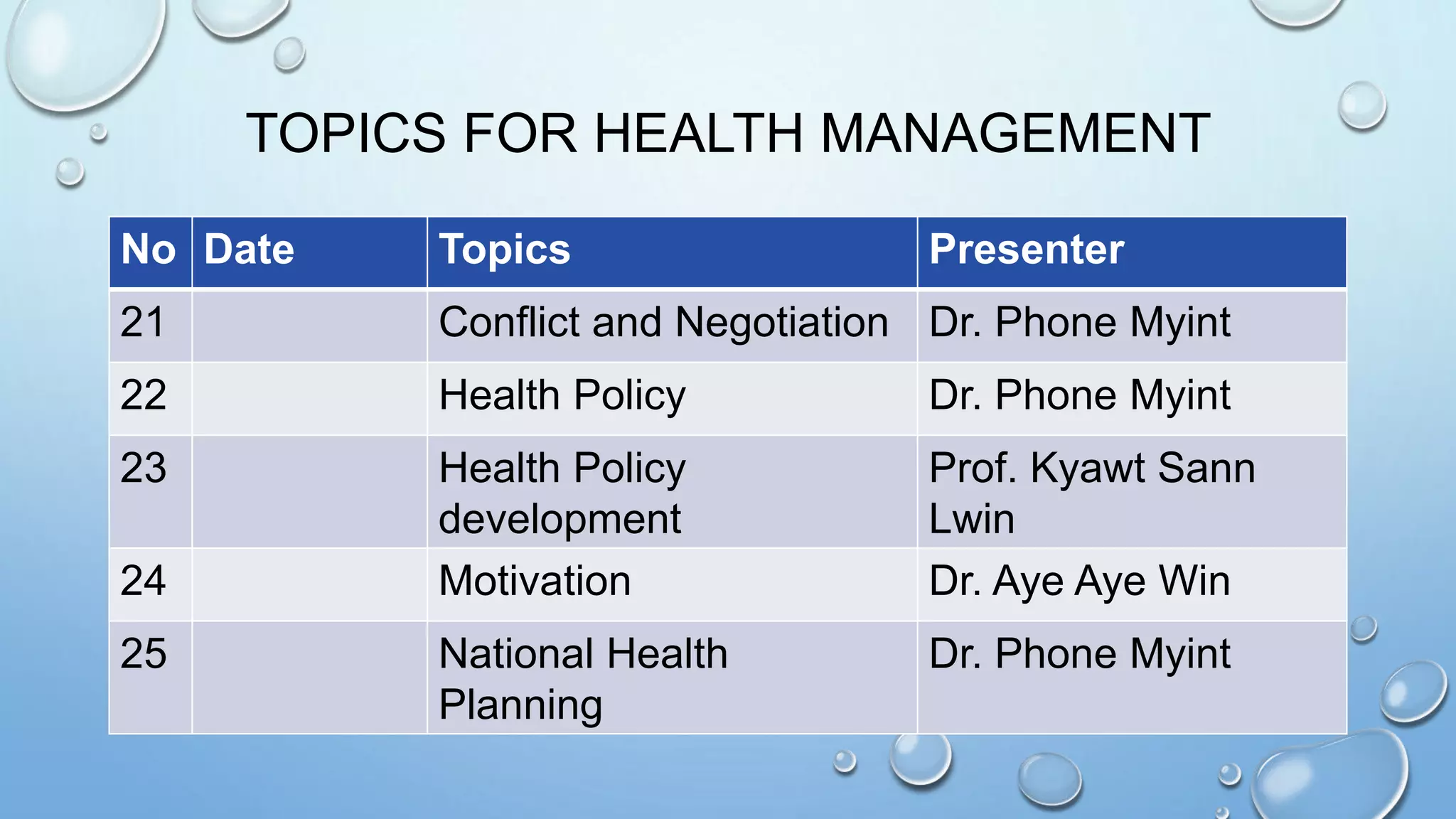 TOPICS FOR HEALTH MANAGEMENT

| No | Date | Topics | Presenter |
|---|---|---|---|
| 21 | | Conflict and Negotiation | Dr. Phone Myint |
| 22 | | Health Policy | Dr. Phone Myint |
| 23 | | Health Policy development | Prof. Kyawt Sann Lwin |
| 24 | | Motivation | Dr. Aye Aye Win |
| 25 | | National Health Planning | Dr. Phone Myint |